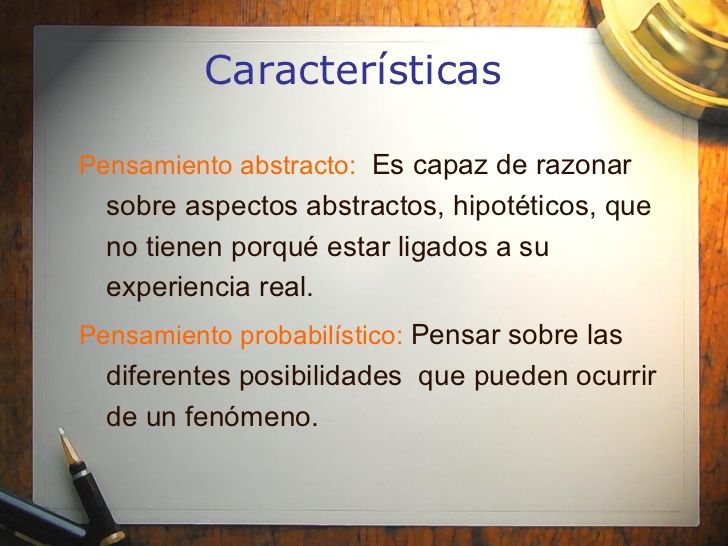 Características

Pensamiento abstracto: Es capaz de razonar sobre aspectos abstractos, hipotéticos, que no tienen porqué estar ligados a su experiencia real.

Pensamiento probabilístico: Pensar sobre las diferentes posibilidades que pueden ocurrir de un fenómeno.